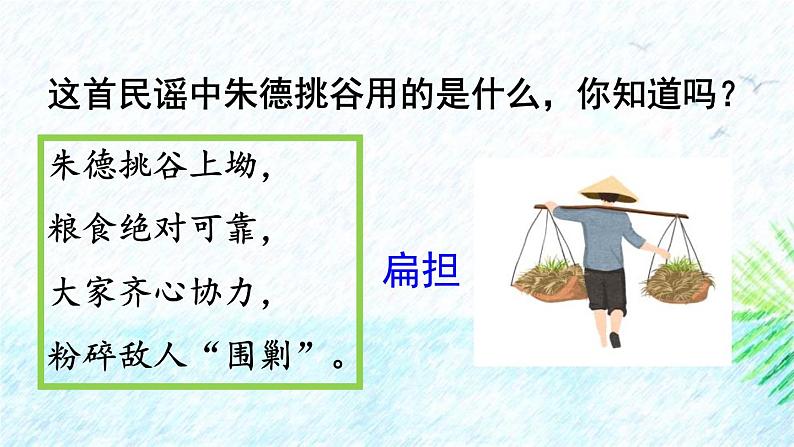 这首民谣中朱德挑谷用的是什么，你知道吗？

朱德挑谷上坳，
粮食绝对可靠，
大家齐心协力，
粉碎敌人“围剿”。

扁担